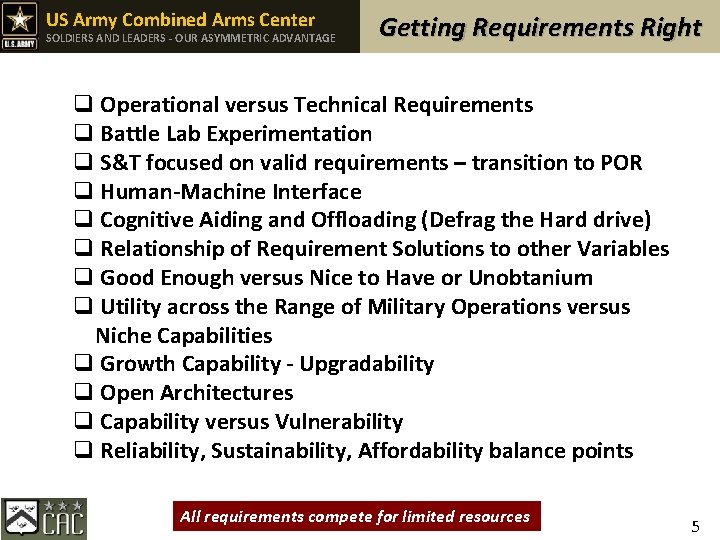 U.S. ARMY

US Army Combined Arms Center
SOLDIERS AND LEADERS - OUR ASYMMETRIC ADVANTAGE

Getting Requirements Right

❑ Operational versus Technical Requirements
❑ Battle Lab Experimentation
❑ S&T focused on valid requirements – transition to POR
❑ Human-Machine Interface
❑ Cognitive Aiding and Offloading (Defrag the Hard drive)
❑ Relationship of Requirement Solutions to other Variables
❑ Good Enough versus Nice to Have or Unobtanium
❑ Utility across the Range of Military Operations versus Niche Capabilities
❑ Growth Capability - Upgradability
❑ Open Architectures
❑ Capability versus Vulnerability
❑ Reliability, Sustainability, Affordability balance points

CAC

All requirements compete for limited resources

5